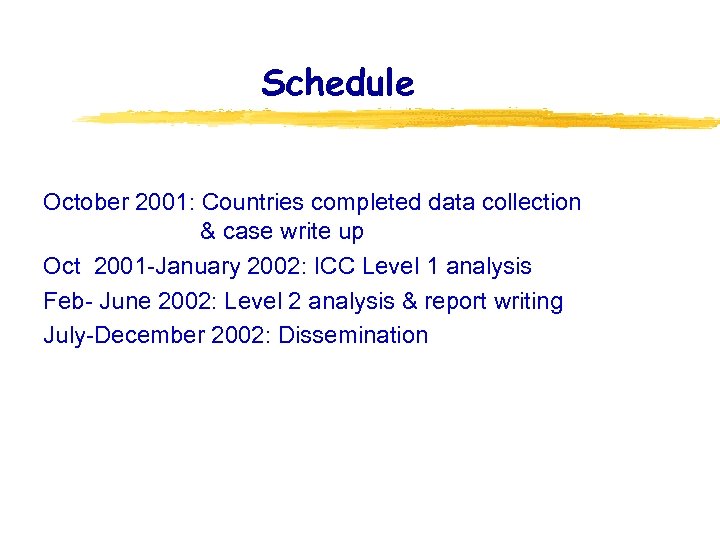 Schedule

October 2001: Countries completed data collection & case write up

Oct 2001-January 2002: ICC Level 1 analysis

Feb- June 2002: Level 2 analysis & report writing

July-December 2002: Dissemination